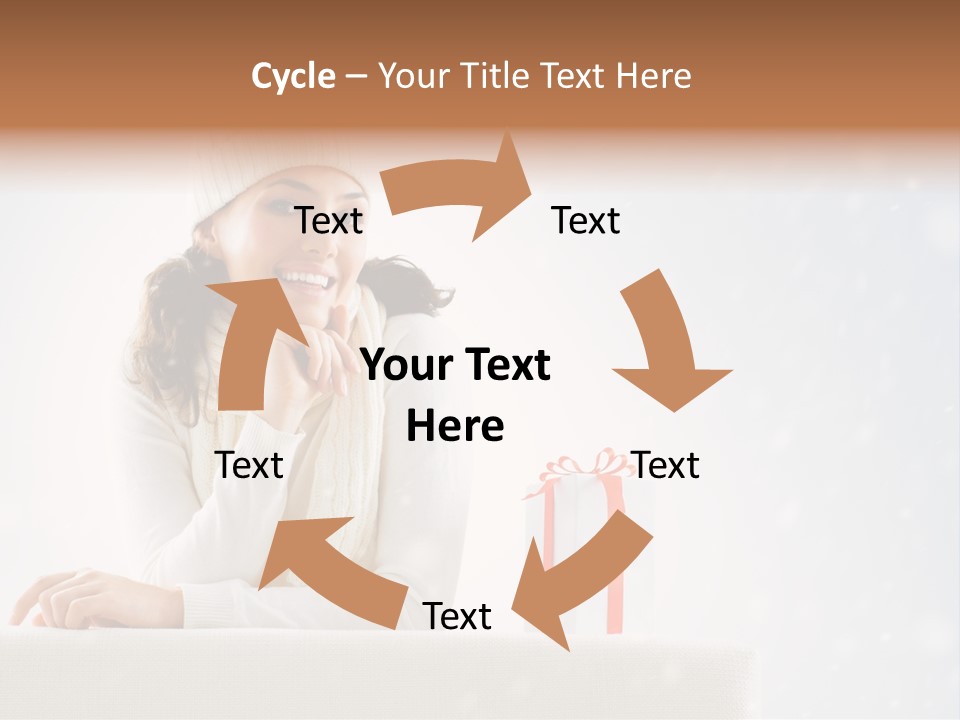 Cycle – Your Title Text Here

Text

Text

Your Text Here

Text

Text

Text